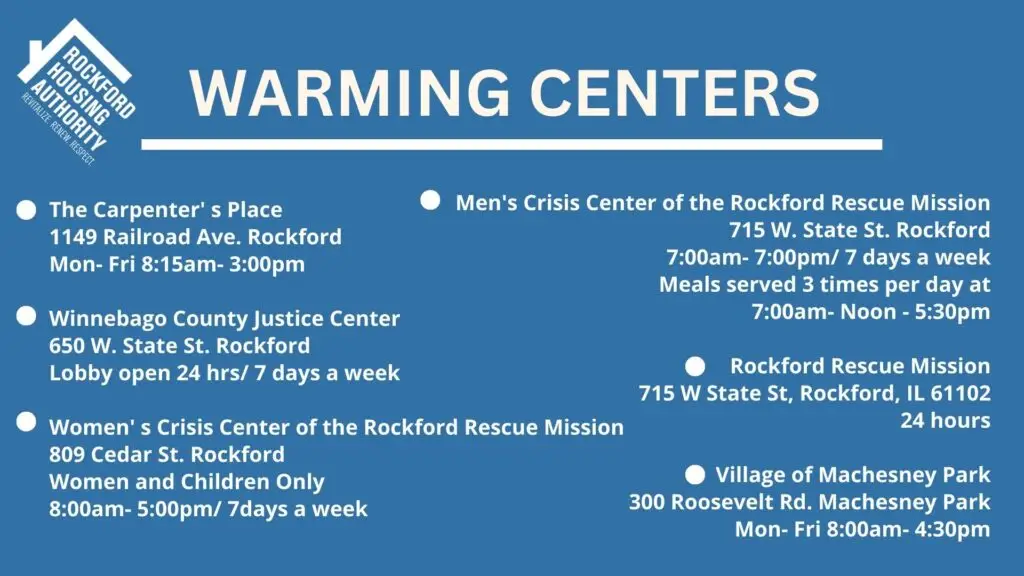 ROCKFORD HOUSING AUTHORITY
REVITALIZE. RENEW. RESPECT.

WARMING CENTERS

The Carpenter' s Place
1149 Railroad Ave. Rockford
Mon- Fri 8:15am- 3:00pm

Winnebago County Justice Center
650 W. State St. Rockford
Lobby open 24 hrs/ 7 days a week

Women' s Crisis Center of the Rockford Rescue Mission
809 Cedar St. Rockford
Women and Children Only
8:00am- 5:00pm/ 7days a week

Men's Crisis Center of the Rockford Rescue Mission
715 W. State St. Rockford
7:00am- 7:00pm/ 7 days a week
Meals served 3 times per day at
7:00am- Noon - 5:30pm

Rockford Rescue Mission
715 W State St, Rockford, IL 61102
24 hours

Village of Machesney Park
300 Roosevelt Rd. Machesney Park
Mon- Fri 8:00am- 4:30pm